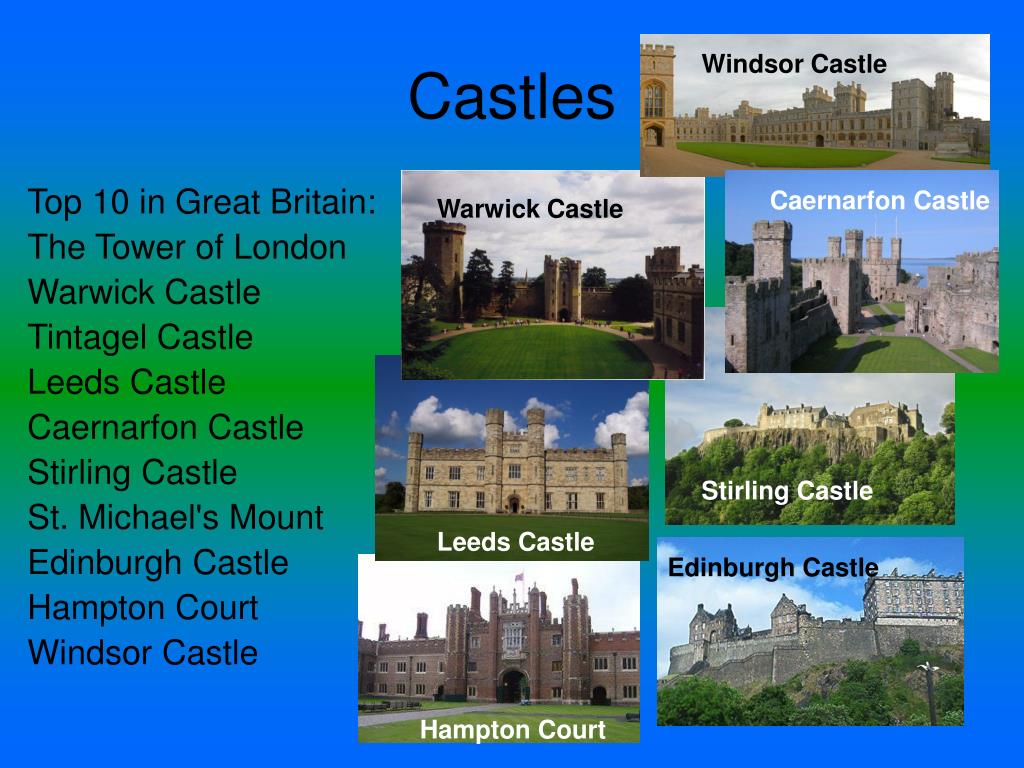 Castles

Top 10 in Great Britain:
The Tower of London
Warwick Castle
Tintagel Castle
Leeds Castle
Caernarfon Castle
Stirling Castle
St. Michael's Mount
Edinburgh Castle
Hampton Court
Windsor Castle

Windsor Castle

Warwick Castle

Caernarfon Castle

Stirling Castle

Leeds Castle

Edinburgh Castle

Hampton Court